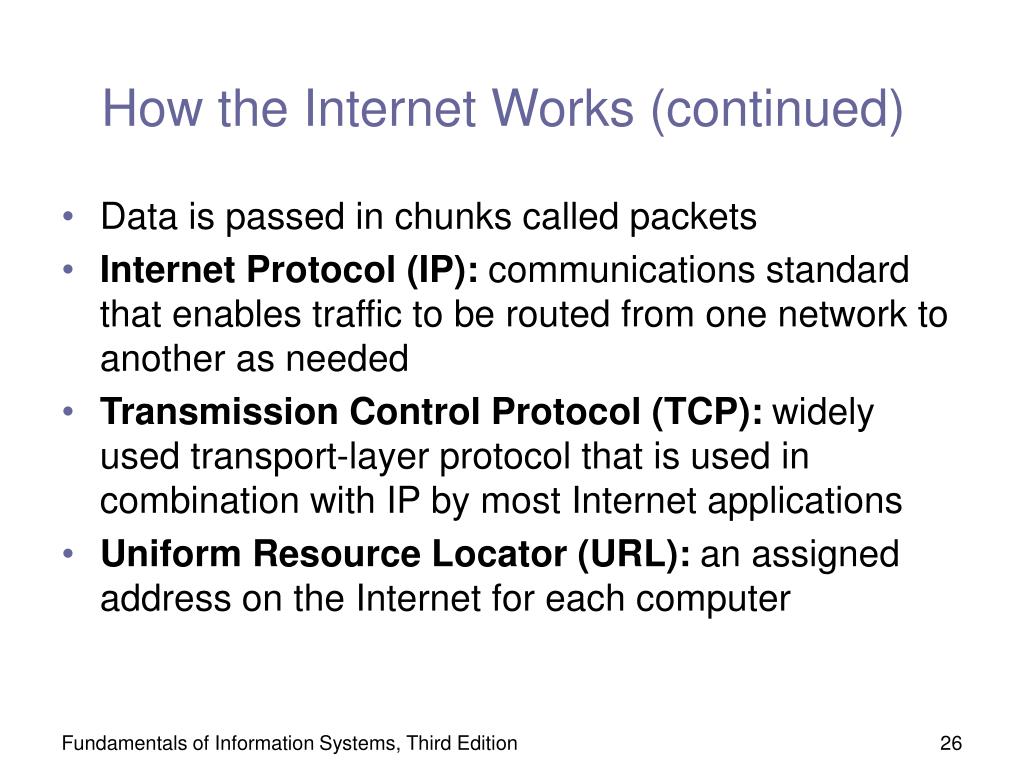 How the Internet Works (continued)

• Data is passed in chunks called packets
• Internet Protocol (IP): communications standard that enables traffic to be routed from one network to another as needed
• Transmission Control Protocol (TCP): widely used transport-layer protocol that is used in combination with IP by most Internet applications
• Uniform Resource Locator (URL): an assigned address on the Internet for each computer

Fundamentals of Information Systems, Third Edition

26